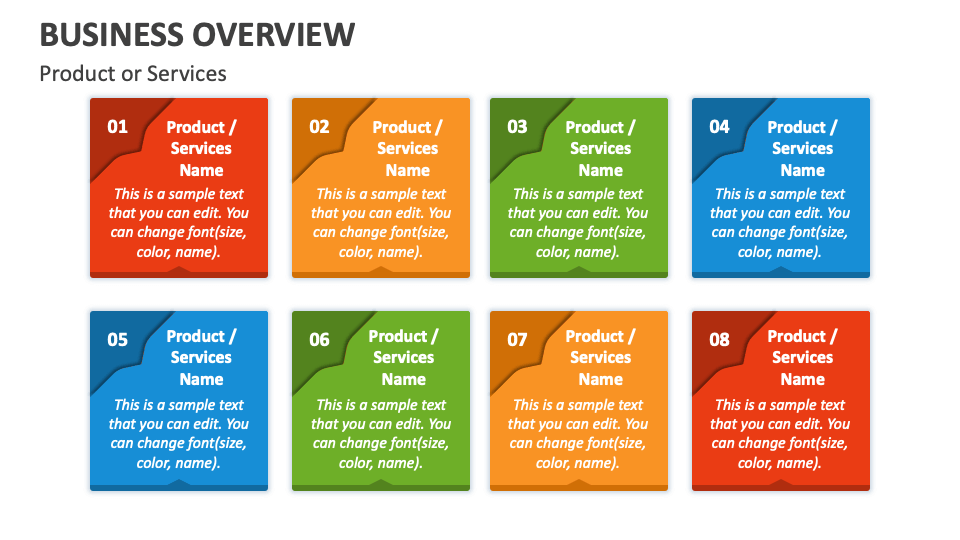 BUSINESS OVERVIEW

Product or Services

01 Product / Services Name

This is a sample text that you can edit. You can change font(size, color, name).

02 Product / Services Name

This is a sample text that you can edit. You can change font(size, color, name).

03 Product / Services Name

This is a sample text that you can edit. You can change font(size, color, name).

04 Product / Services Name

This is a sample text that you can edit. You can change font(size, color, name).

05 Product / Services Name

This is a sample text that you can edit. You can change font(size, color, name).

06 Product / Services Name

This is a sample text that you can edit. You can change font(size, color, name).

07 Product / Services Name

This is a sample text that you can edit. You can change font(size, color, name).

08 Product / Services Name

This is a sample text that you can edit. You can change font(size, color, name).